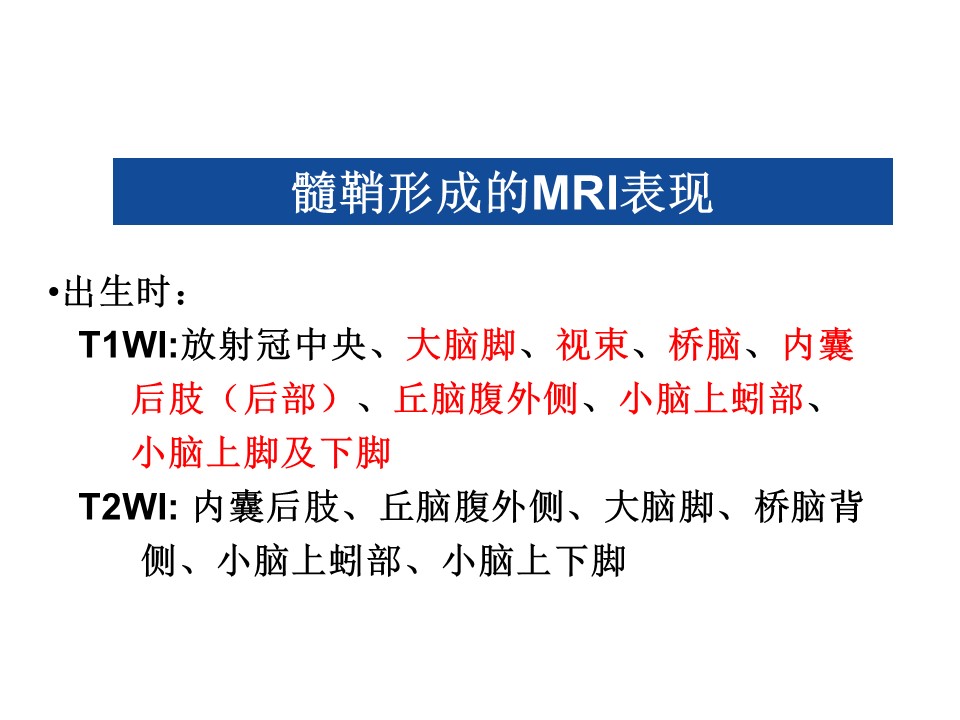 髓鞘形成的MRI表现

•出生时：

T1WI:放射冠中央、大脑脚、视束、桥脑、内囊后肢（后部）、丘脑腹外侧、小脑上蚓部、小脑上脚及下脚

T2WI: 内囊后肢、丘脑腹外侧、大脑脚、桥脑背侧、小脑上蚓部、小脑上下脚